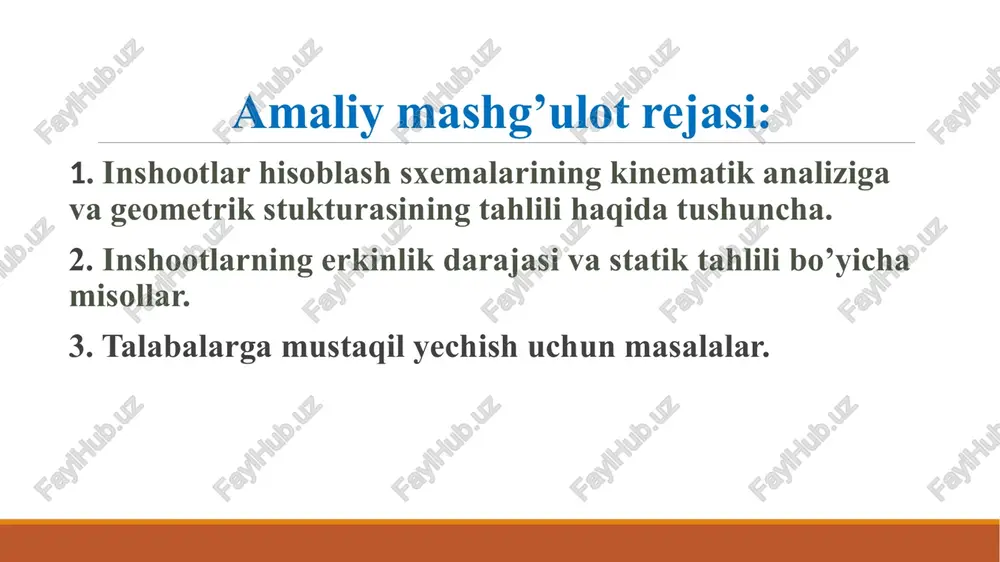 Amaliy mashg’ulot rejasi:

1. Inshootlar hisoblash sxemalarining kinematik analiziga va geometrik stukturasining tahlili haqida tushuncha.

2. Inshootlarning erkinlik darajasi va statik tahlili bo’yicha misollar.

3. Talabalarga mustaqil yechish uchun masalalar.

FaylHub.uz